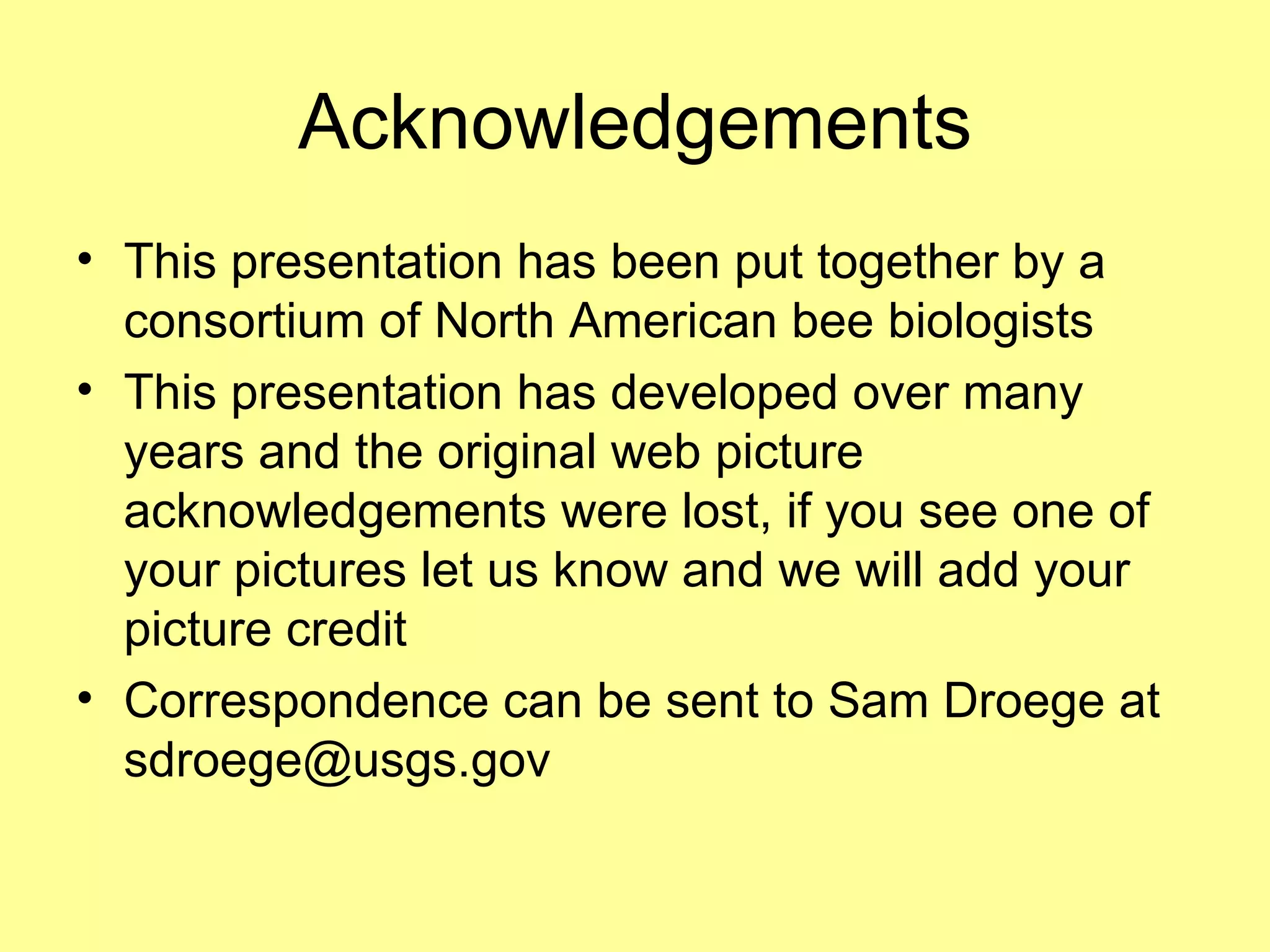 Acknowledgements

• This presentation has been put together by a consortium of North American bee biologists
• This presentation has developed over many years and the original web picture acknowledgements were lost, if you see one of your pictures let us know and we will add your picture credit
• Correspondence can be sent to Sam Droege at sdroege@usgs.gov